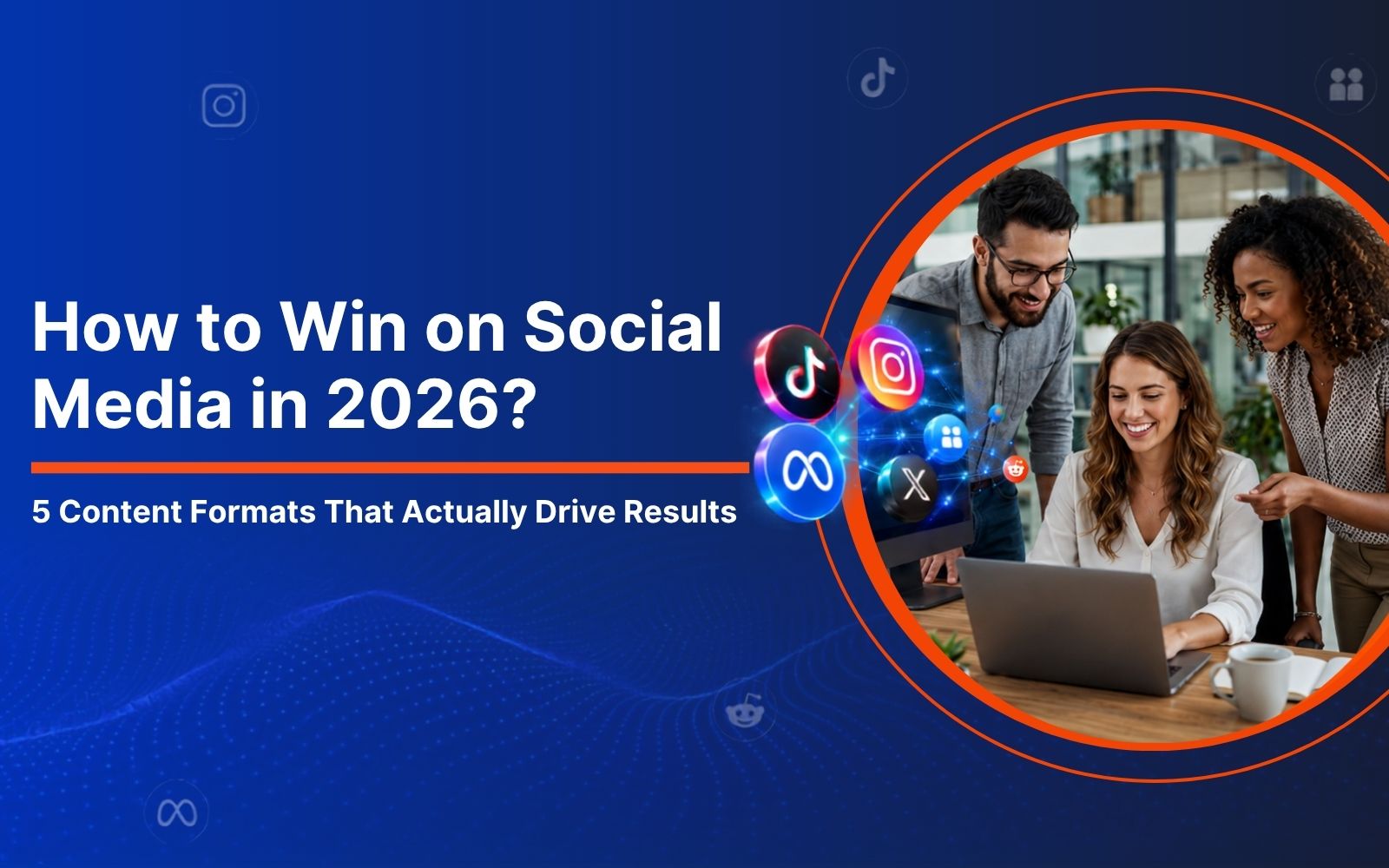 How to Win on Social Media in 2026?

5 Content Formats That Actually Drive Results